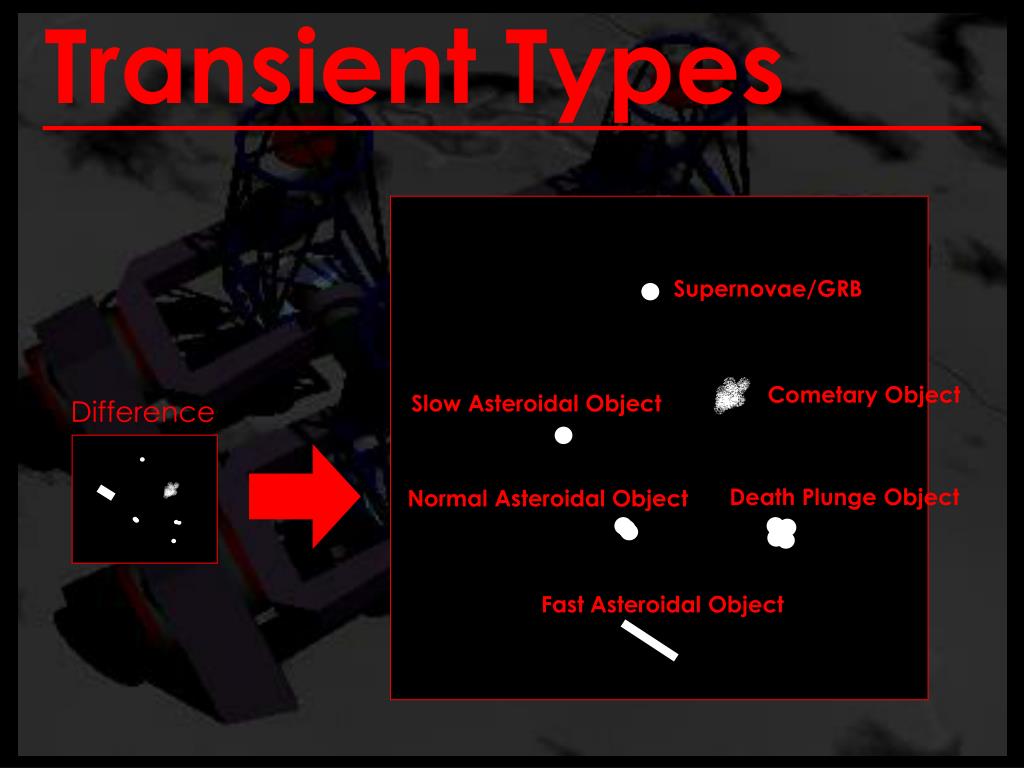 Transient Types

Difference

Supernovae/GRB

Slow Asteroidal Object

Cometary Object

Normal Asteroidal Object

Death Plunge Object

Fast Asteroidal Object